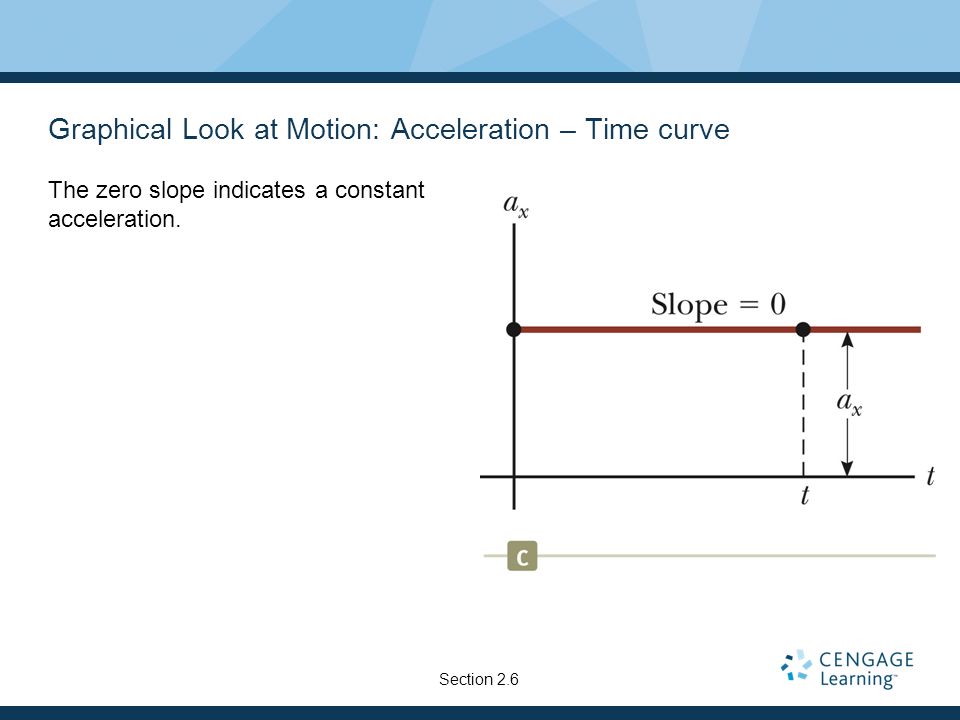 Graphical Look at Motion: Acceleration – Time curve

The zero slope indicates a constant acceleration.

$a_x$

Slope = 0

$a_x$

$t$

$t$

c

Section 2.6

CENGAGE Learning™